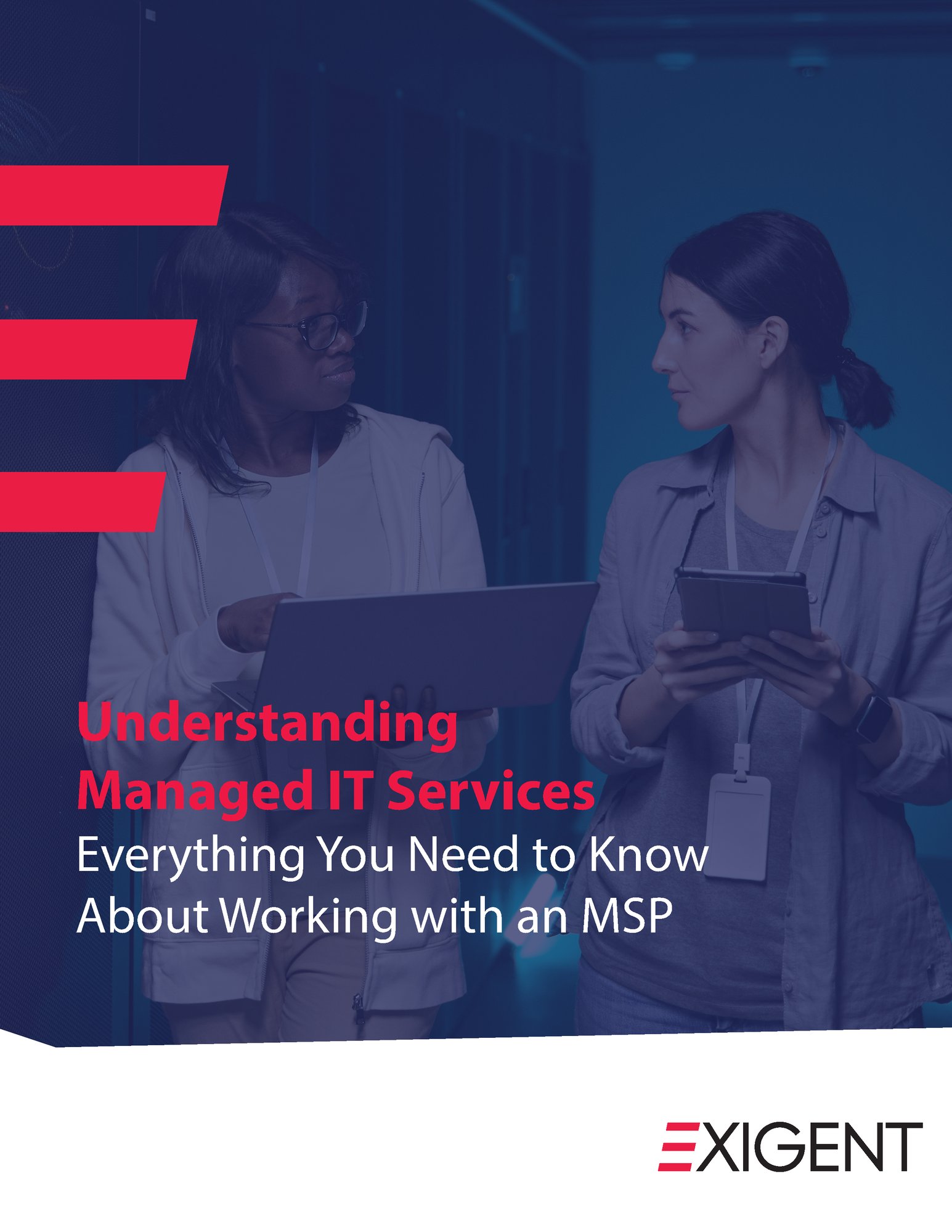 Understanding Managed IT Services

Everything You Need to Know About Working with an MSP

EXIGENT